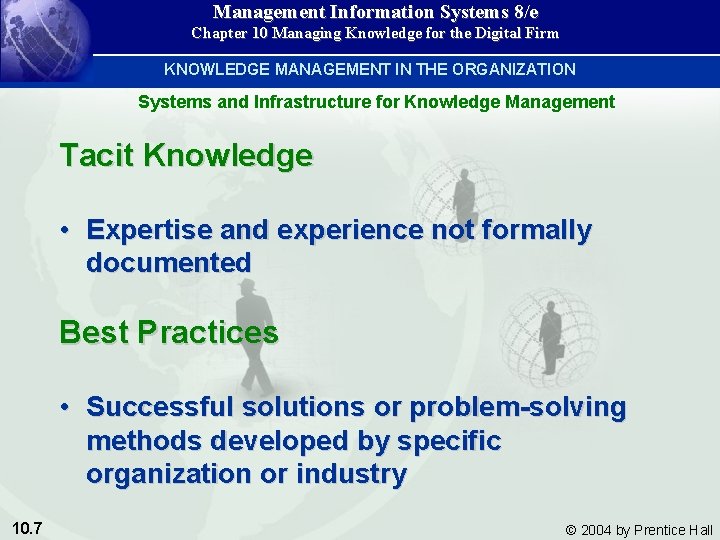 Management Information Systems 8/e
Chapter 10 Managing Knowledge for the Digital Firm

KNOWLEDGE MANAGEMENT IN THE ORGANIZATION

Systems and Infrastructure for Knowledge Management

Tacit Knowledge

• Expertise and experience not formally documented

Best Practices

• Successful solutions or problem-solving methods developed by specific organization or industry

10.7

© 2004 by Prentice Hall